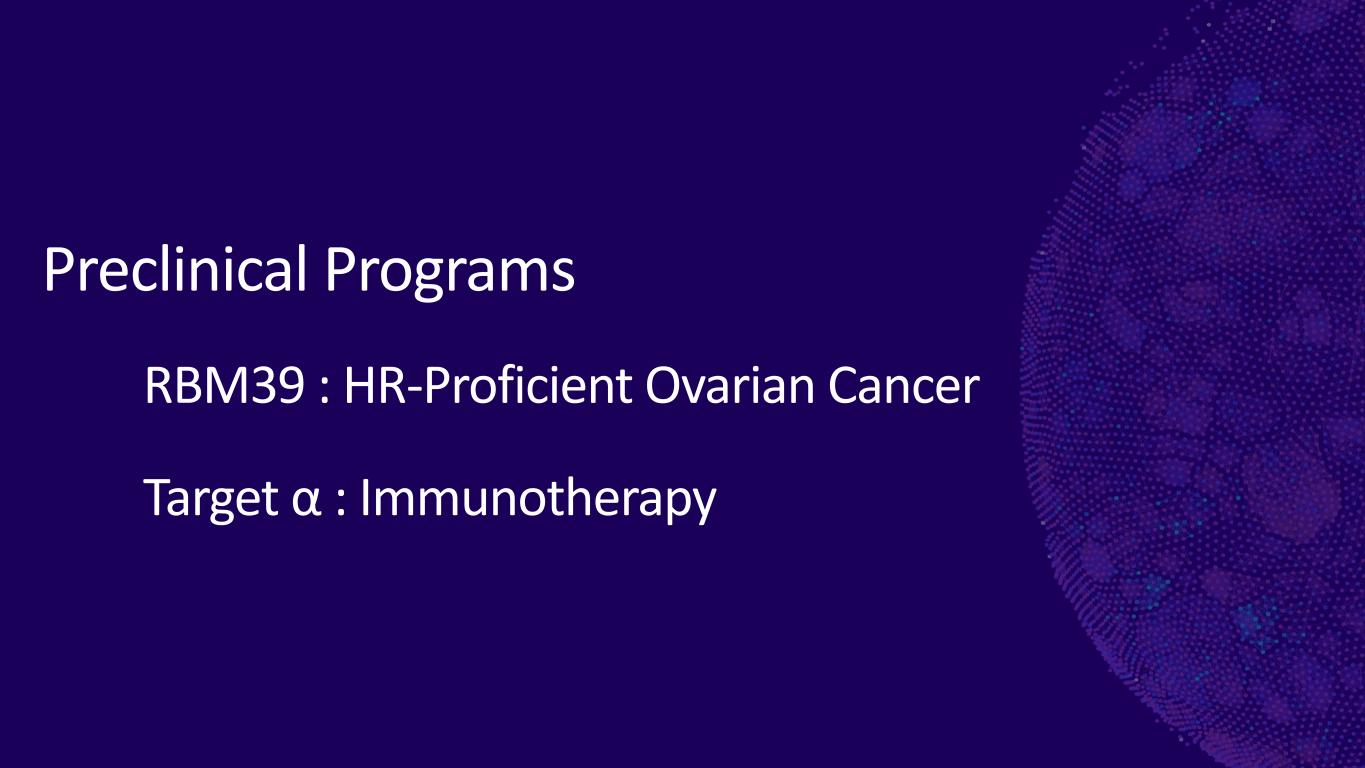 Preclinical Programs

RBM39 : HR-Proficient Ovarian Cancer

Target α : Immunotherapy